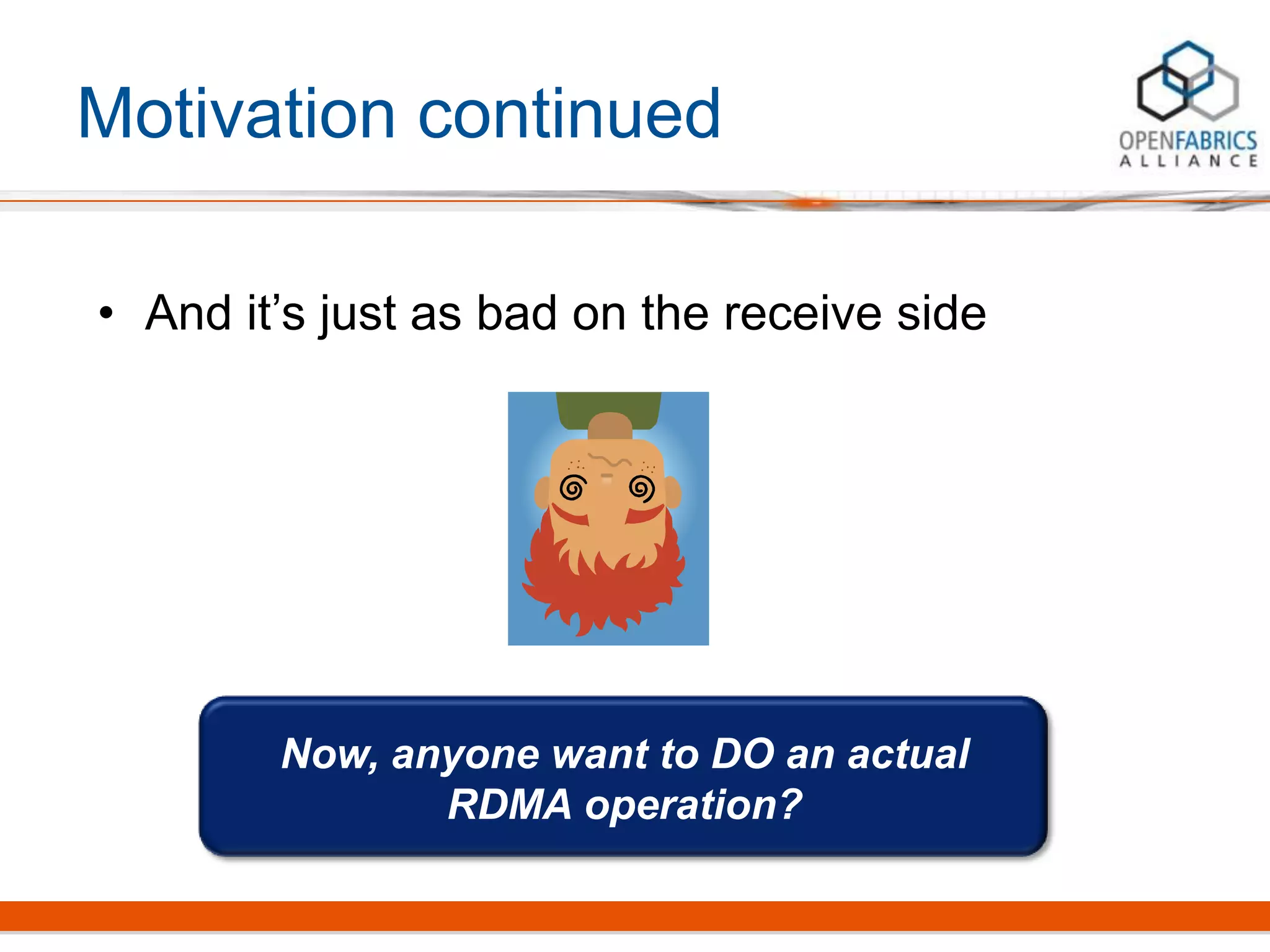 Motivation continued

OPENFABRICS ALLIANCE

• And it’s just as bad on the receive side

Now, anyone want to DO an actual RDMA operation?